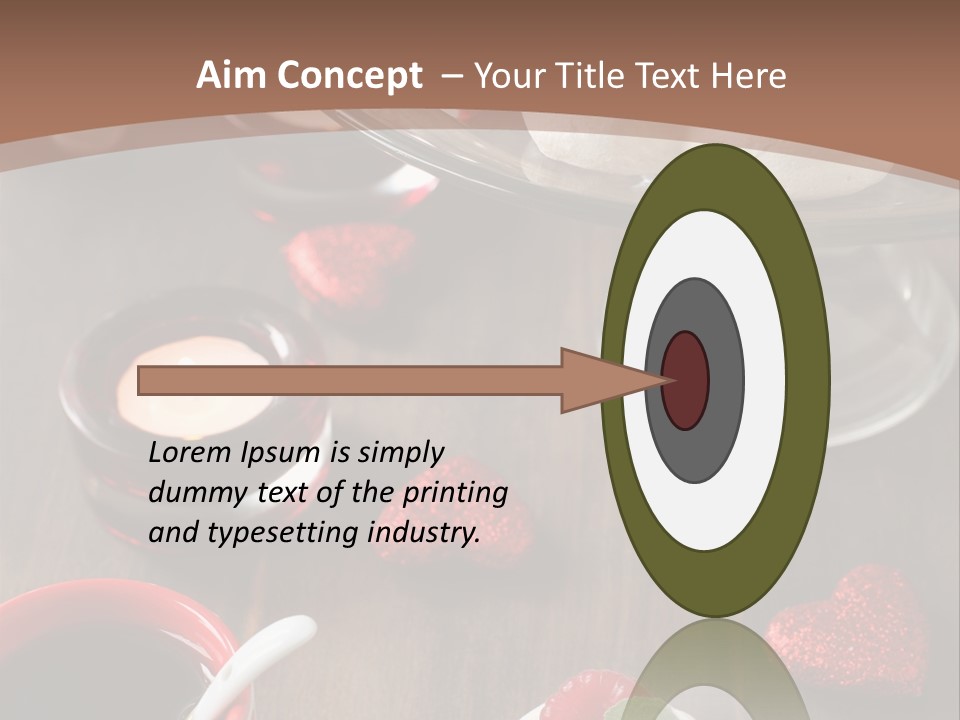 Aim Concept – Your Title Text Here

Lorem Ipsum is simply dummy text of the printing and typesetting industry.